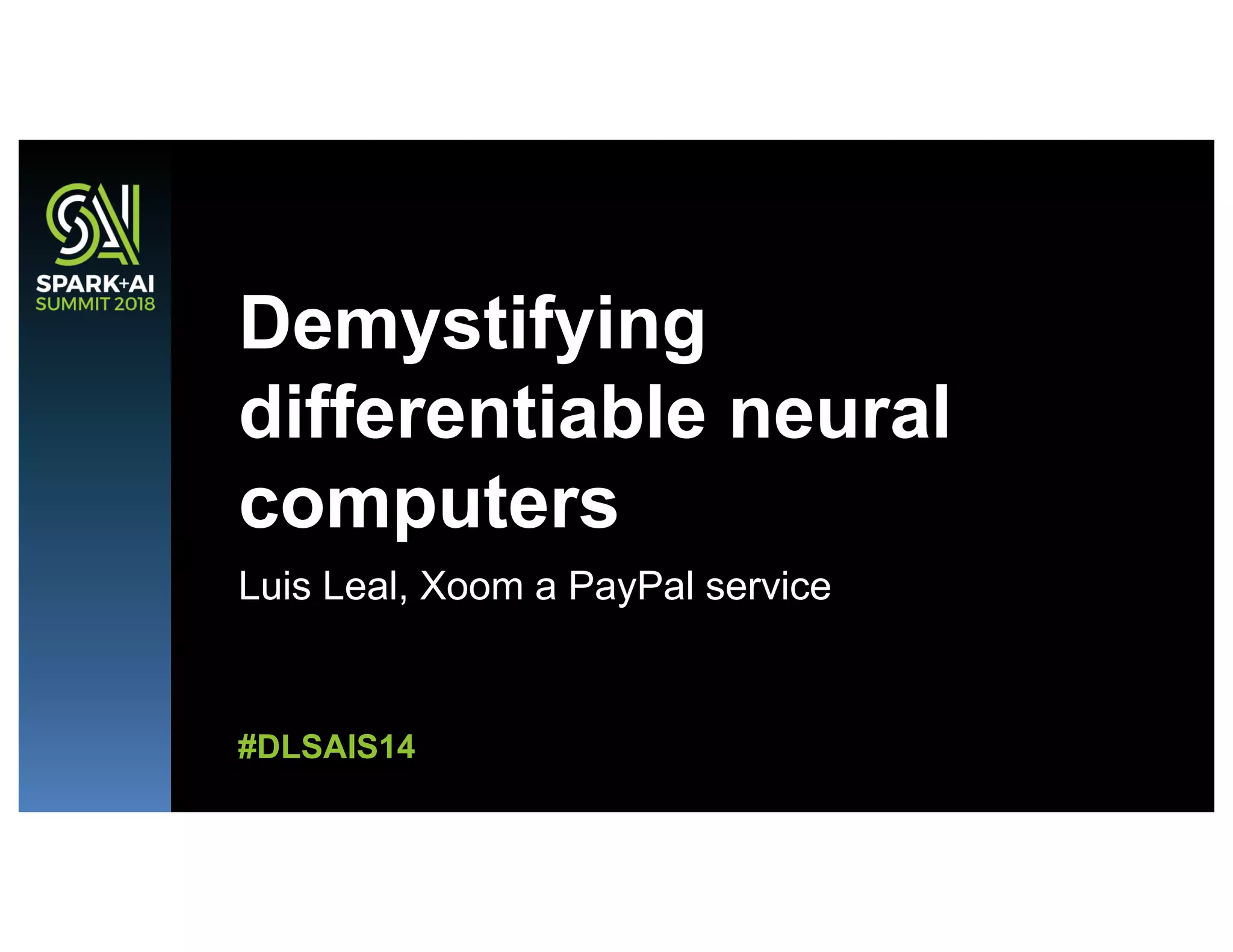 SPARK+AI
SUMMIT 2018

Demystifying differentiable neural computers

Luis Leal, Xoom a PayPal service

#DLSAIS14